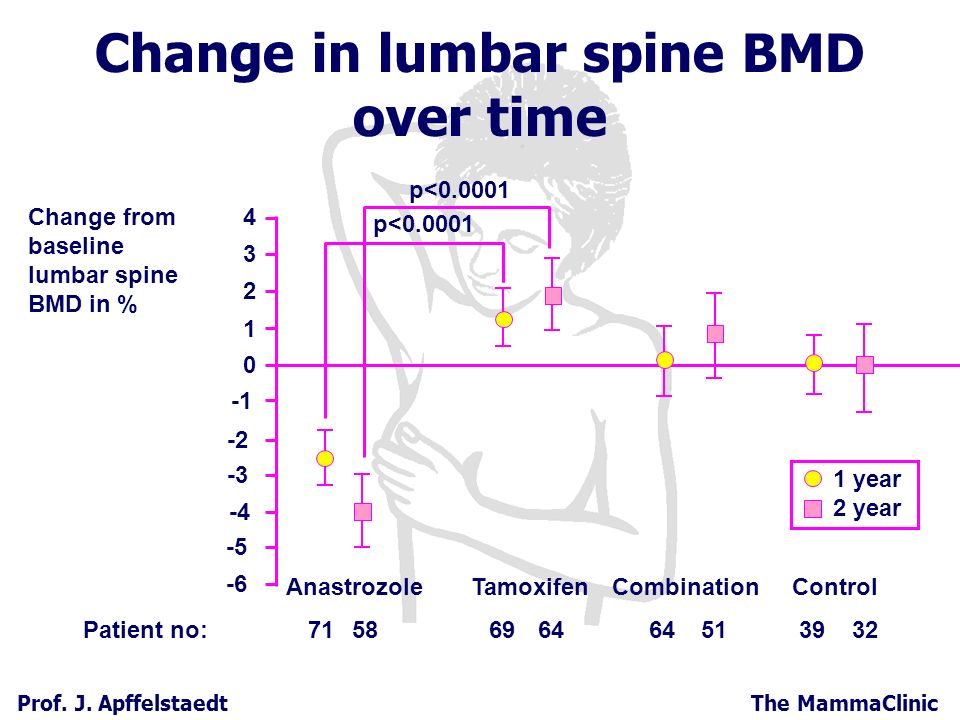 Change in lumbar spine BMD over time

p<0.0001
p<0.0001

Change from baseline lumbar spine BMD in %

4
3
2
1
0
-1
-2
-3
-4
-5
-6

1 year
2 year

Anastrozole Tamoxifen Combination Control

Patient no: 71 58 69 64 64 51 39 32

Prof. J. Apffelstaedt
The MammaClinic